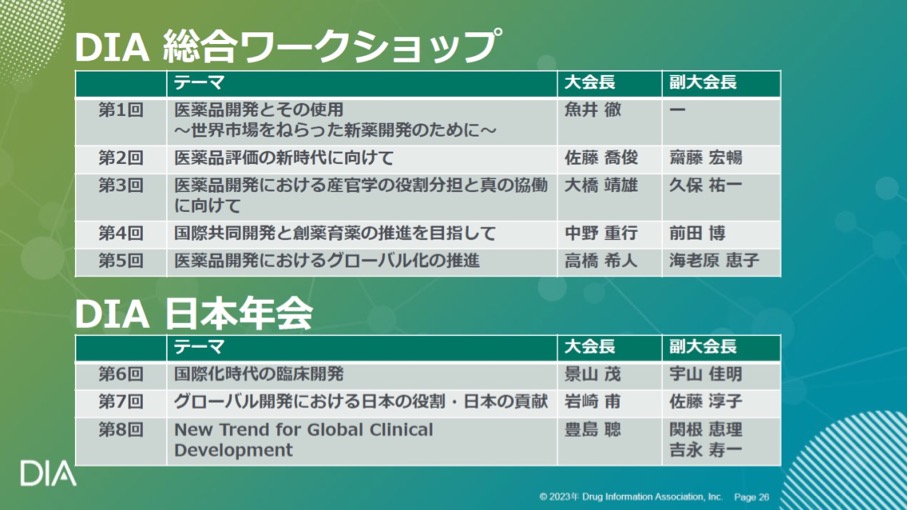 DIA 総合ワークショップ

| | テーマ | 大会長 | 副大会長 |
|---|---|---|---|
| 第1回 | 医薬品開発とその使用 ～世界市場をねらった新薬開発のために～ | 魚井 徹 | ー |
| 第2回 | 医薬品評価の新時代に向けて | 佐藤 喬俊 | 齋藤 宏暢 |
| 第3回 | 医薬品開発における産官学の役割分担と真の協働に向けて | 大橋 靖雄 | 久保 祐一 |
| 第4回 | 国際共同開発と創薬育薬の推進を目指して | 中野 重行 | 前田 博 |
| 第5回 | 医薬品開発におけるグローバル化の推進 | 高橋 希人 | 海老原 恵子 |

DIA 日本年会

| | テーマ | 大会長 | 副大会長 |
|---|---|---|---|
| 第6回 | 国際化時代の臨床開発 | 景山 茂 | 宇山 佳明 |
| 第7回 | グローバル開発における日本の役割・日本の貢献 | 岩崎 甫 | 佐藤 淳子 |
| 第8回 | New Trend for Global Clinical Development | 豊島 聰 | 関根 恵理 吉永 寿一 |

DIA

© 2023年 Drug Information Association, Inc. Page 26